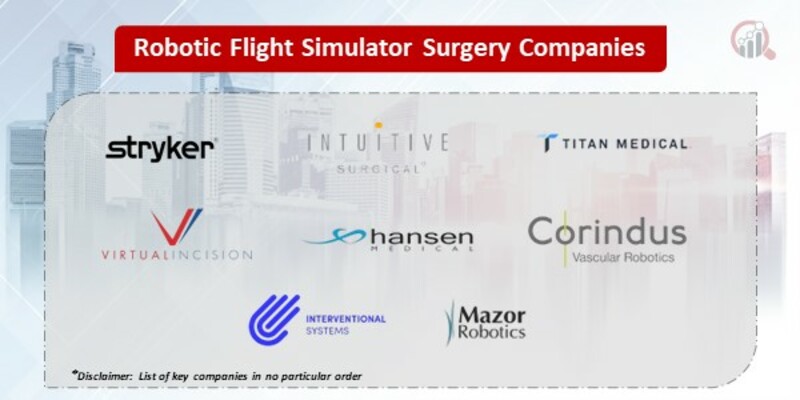 Robotic Flight Simulator Surgery Companies

stryker

INTUITIVE SURGICAL

TITAN MEDICAL

VIRTUALINCISION

hansen MEDICAL

Corindus Vascular Robotics

INTERVENTIONAL SYSTEMS

Mazor Robotics

*Disclaimer: List of key companies in no particular order